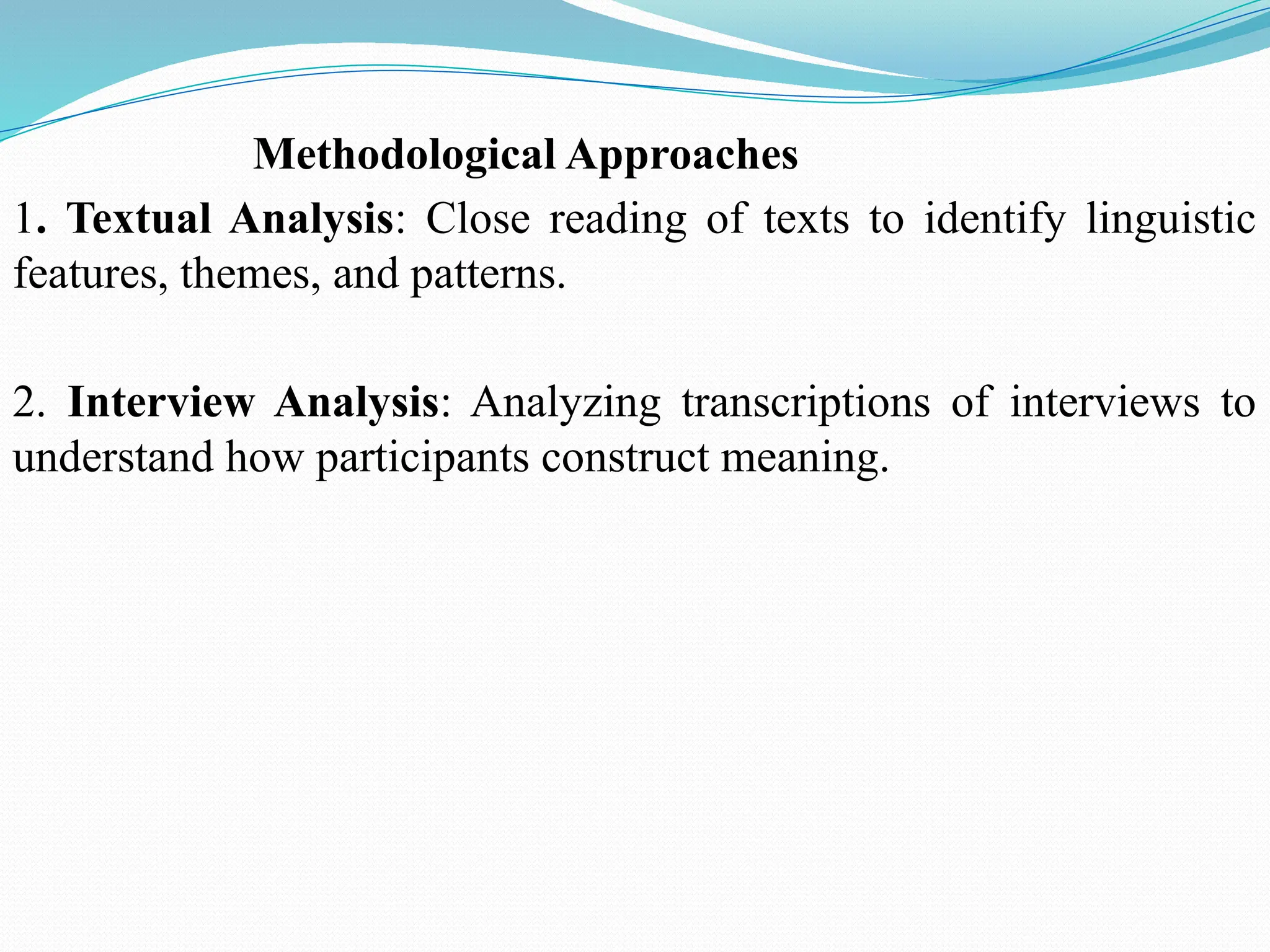 Methodological Approaches

1. Textual Analysis: Close reading of texts to identify linguistic features, themes, and patterns.

2. Interview Analysis: Analyzing transcriptions of interviews to understand how participants construct meaning.